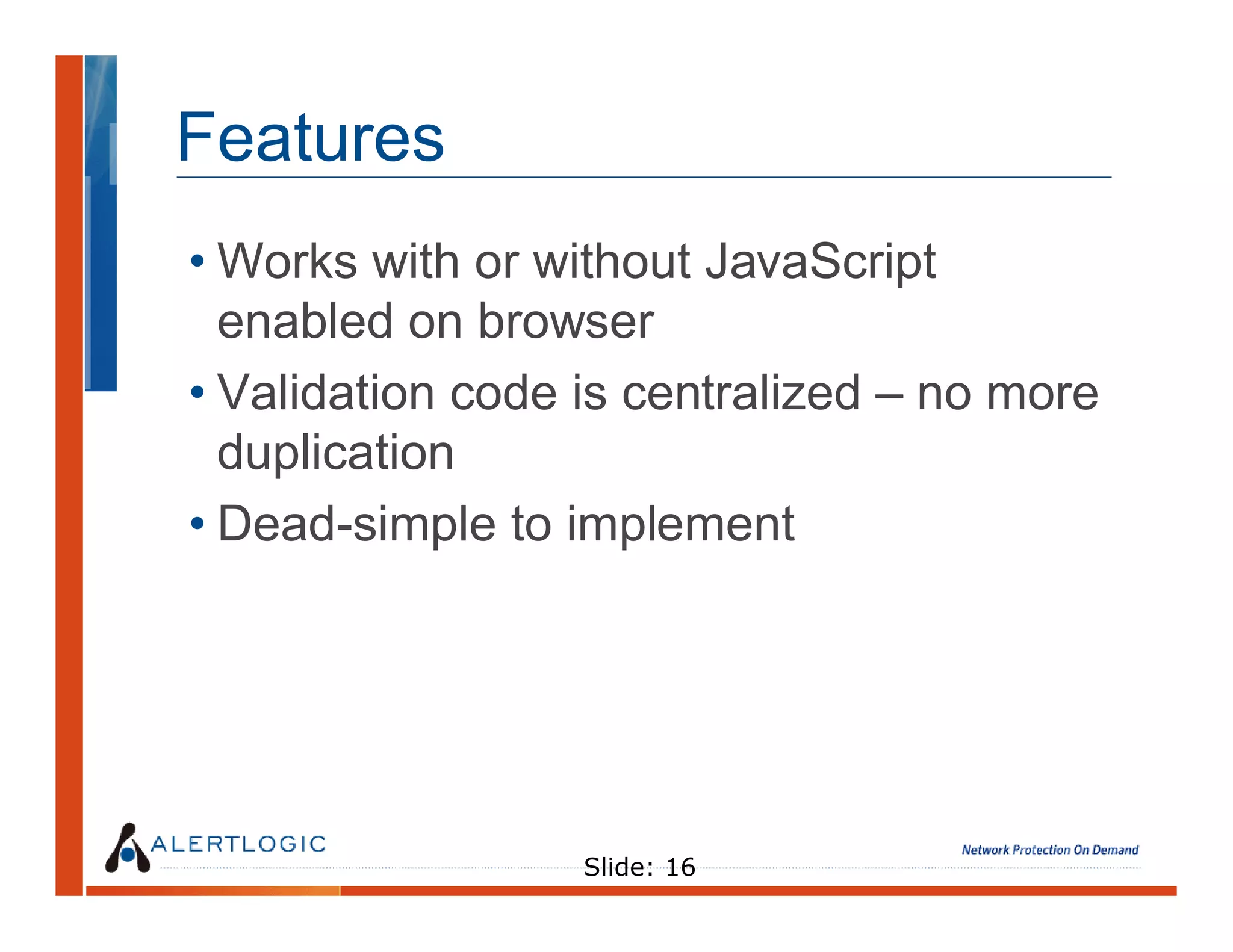 Features

• Works with or without JavaScript enabled on browser
• Validation code is centralized – no more duplication
• Dead-simple to implement

ALERTLOGIC

Slide: 16

Network Protection On Demand